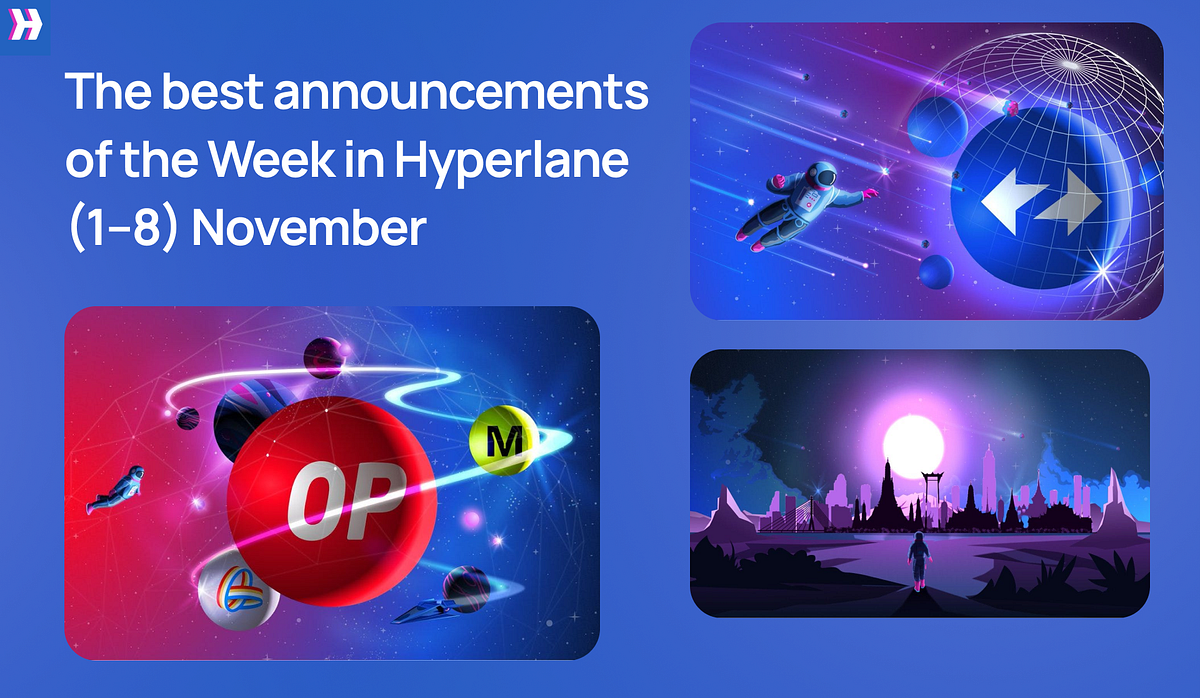 The best announcements of the Week in Hyperlane (1-8) November

OP

M